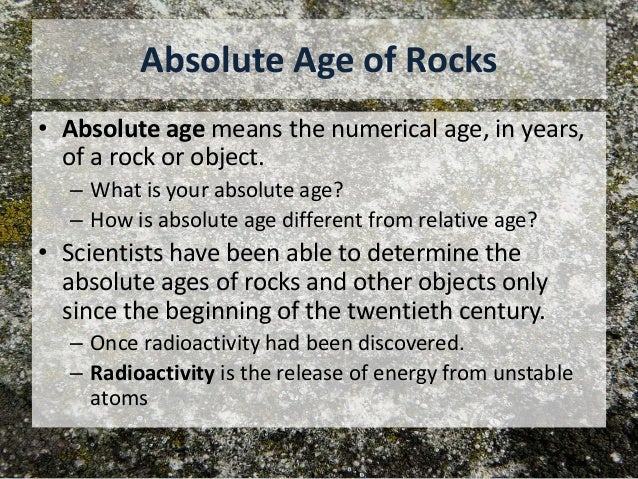 Absolute Age of Rocks

• Absolute age means the numerical age, in years, of a rock or object.
– What is your absolute age?
– How is absolute age different from relative age?

• Scientists have been able to determine the absolute ages of rocks and other objects only since the beginning of the twentieth century.
– Once radioactivity had been discovered.
– Radioactivity is the release of energy from unstable atoms